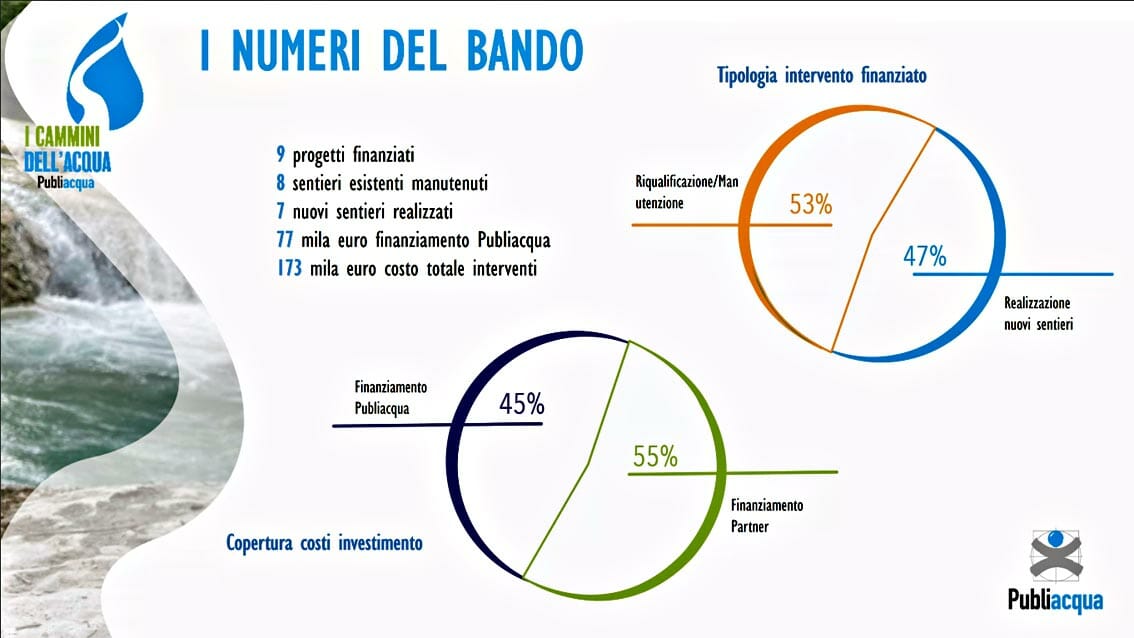 I CAMMINI DELL'ACQUA
Publiacqua

I NUMERI DEL BANDO

9 progetti finanziati
8 sentieri esistenti manutenuti
7 nuovi sentieri realizzati
77 mila euro finanziamento Publiacqua
173 mila euro costo totale interventi

Tipologia intervento finanziato

Riqualificazione/Manutenzione
53%
47%
Realizzazione nuovi sentieri

Finanziamento Publiacqua
45%
55%
Finanziamento Partner

Copertura costi investimento

Publiacqua